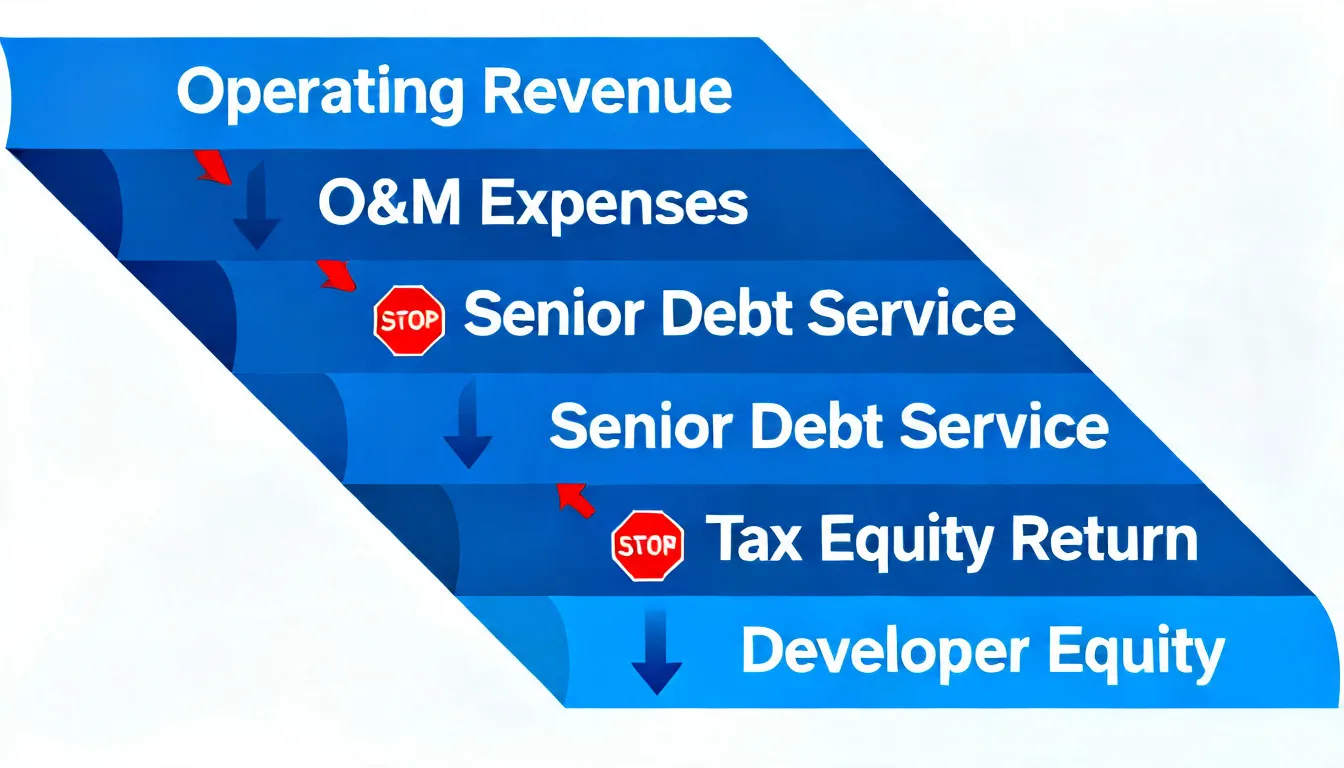 Operating Revenue

O&M Expenses

STOP Senior Debt Service

Senior Debt Service

STOP Tax Equity Return

Developer Equity